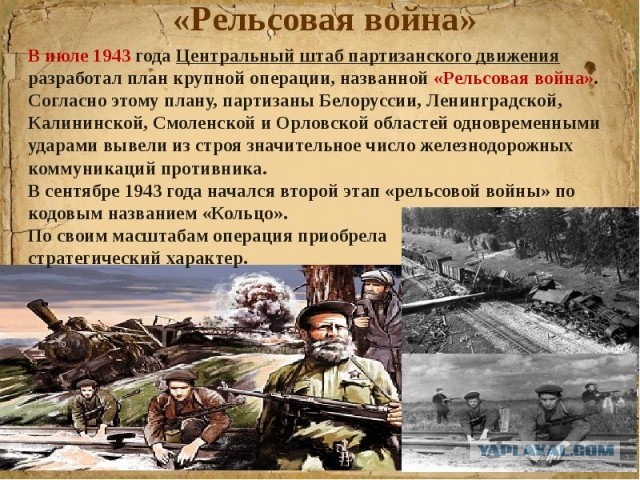 «Рельсовая война»

В июле 1943 года Центральный штаб партизанского движения разработал план крупной операции, названной «Рельсовая война». Согласно этому плану, партизаны Белоруссии, Ленинградской, Калининской, Смоленской и Орловской областей одновременными ударами вывели из строя значительное число железнодорожных коммуникаций противника.
В сентябре 1943 года начался второй этап «рельсовой войны» по кодовым названием «Кольцо».
По своим масштабам операция приобрела стратегический характер.

YAPLAKAL.COM